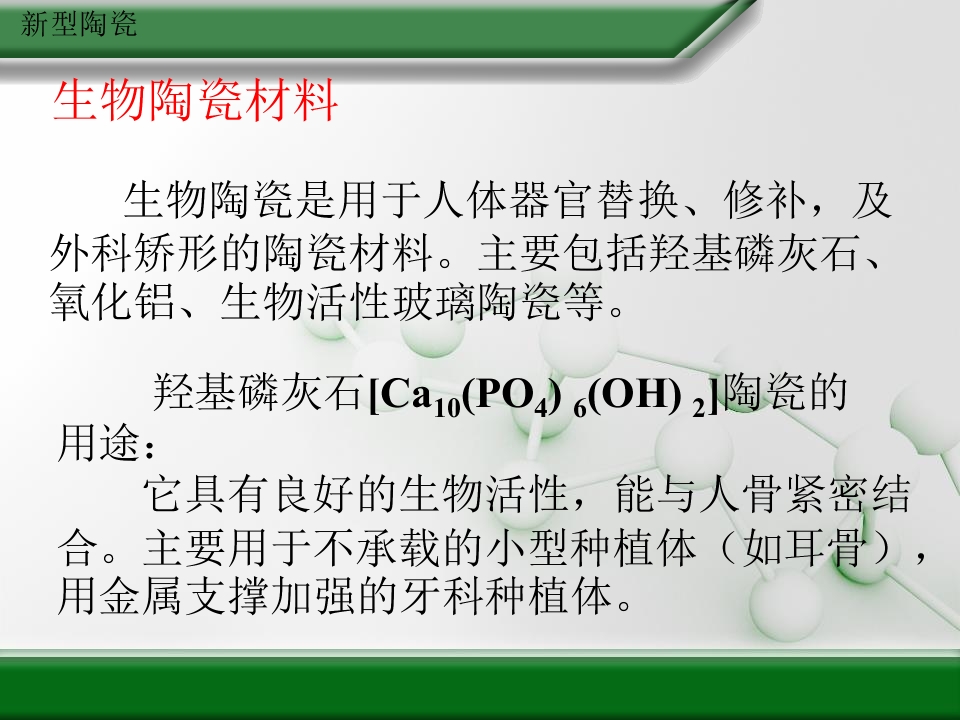 新型陶瓷

生物陶瓷材料

生物陶瓷是用于人体器官替换、修补，及外科矫形的陶瓷材料。主要包括羟基磷灰石、氧化铝、生物活性玻璃陶瓷等。

羟基磷灰石$[Ca_{10}(PO_4)_6(OH)_2]$陶瓷的用途：

它具有良好的生物活性，能与人骨紧密结合。主要用于不承载的小型种植体（如耳骨），用金属支撑加强的牙科种植体。